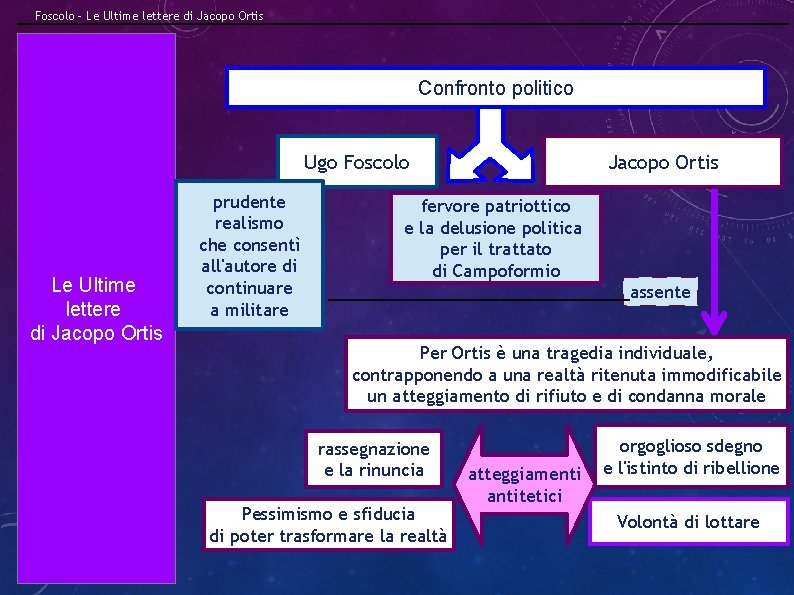 Foscolo - Le Ultime lettere di Jacopo Ortis

Le Ultime lettere di Jacopo Ortis

Confronto politico

Ugo Foscolo

Jacopo Ortis

prudente realismo che consentì all'autore di continuare a militare

fervore patriottico e la delusione politica per il trattato di Campoformio

assente

Per Ortis è una tragedia individuale, contrapponendo a una realtà ritenuta immodificabile un atteggiamento di rifiuto e di condanna morale

rassegnazione e la rinuncia

atteggiamenti antitetici

orgoglioso sdegno e l'istinto di ribellione

Pessimismo e sfiducia di poter trasformare la realtà

Volontà di lottare